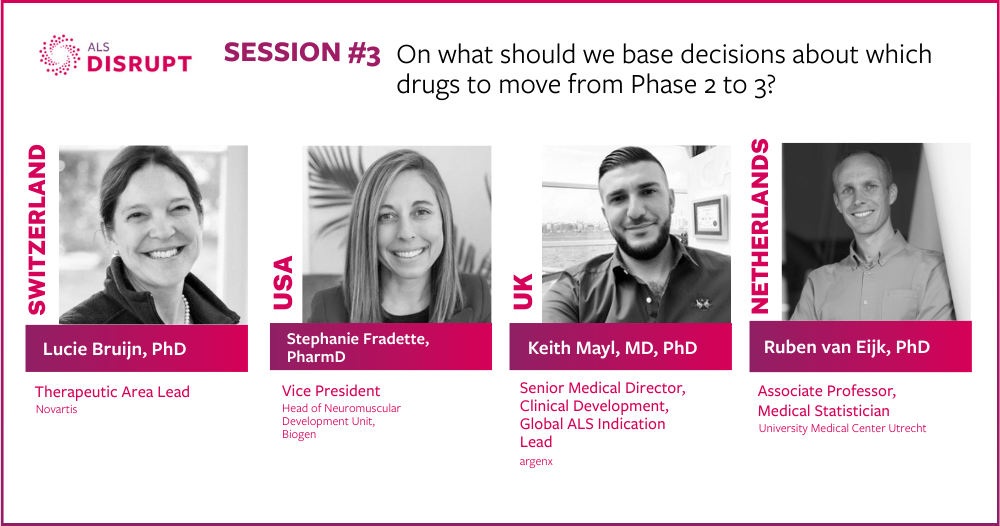 ALS DISRUPT

SESSION #3 On what should we base decisions about which drugs to move from Phase 2 to 3?

SWITZERLAND

Lucie Bruijn, PhD

Therapeutic Area Lead
Novartis

USA

Stephanie Fradette, PharmD

Vice President
Head of Neuromuscular Development Unit, Biogen

UK

Keith Mayl, MD, PhD

Senior Medical Director, Clinical Development, Global ALS Indication Lead
argenx

NETHERLANDS

Ruben van Eijk, PhD

Associate Professor, Medical Statistician
University Medical Center Utrecht